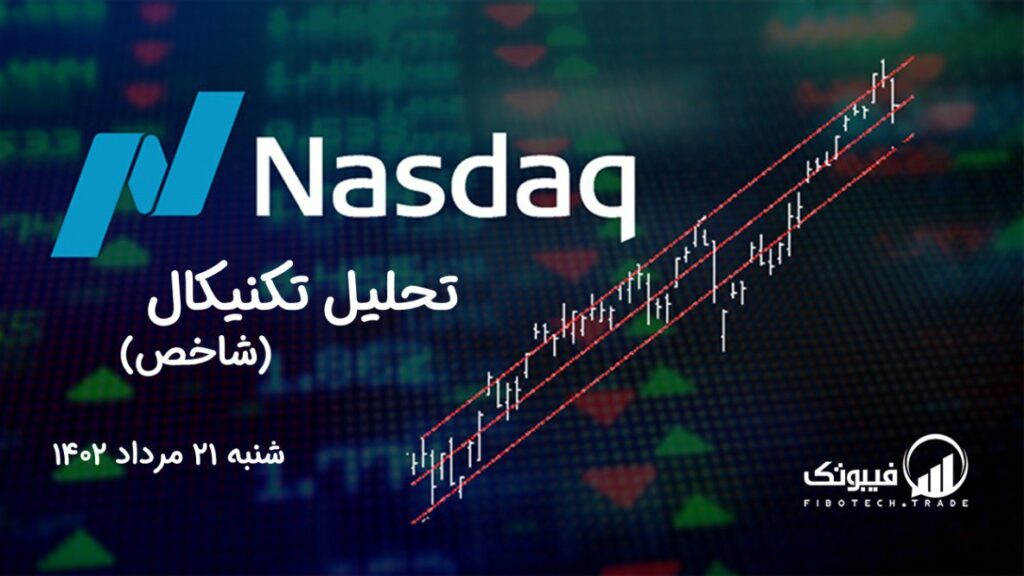 Nasdaq

تحلیل تکنیکال
(شاخص)

شنبه ۲۱ مرداد ۱۴۰۲

فیبوتک
FIBOTECH.TRADE